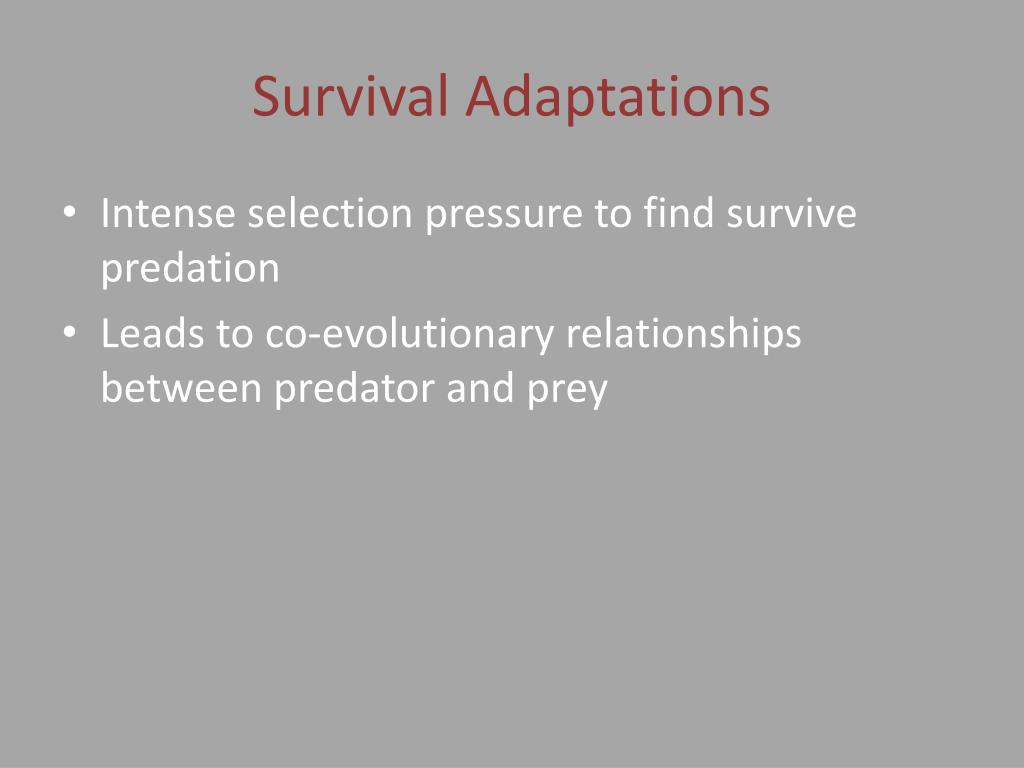 Survival Adaptations

• Intense selection pressure to find survive predation
• Leads to co-evolutionary relationships between predator and prey